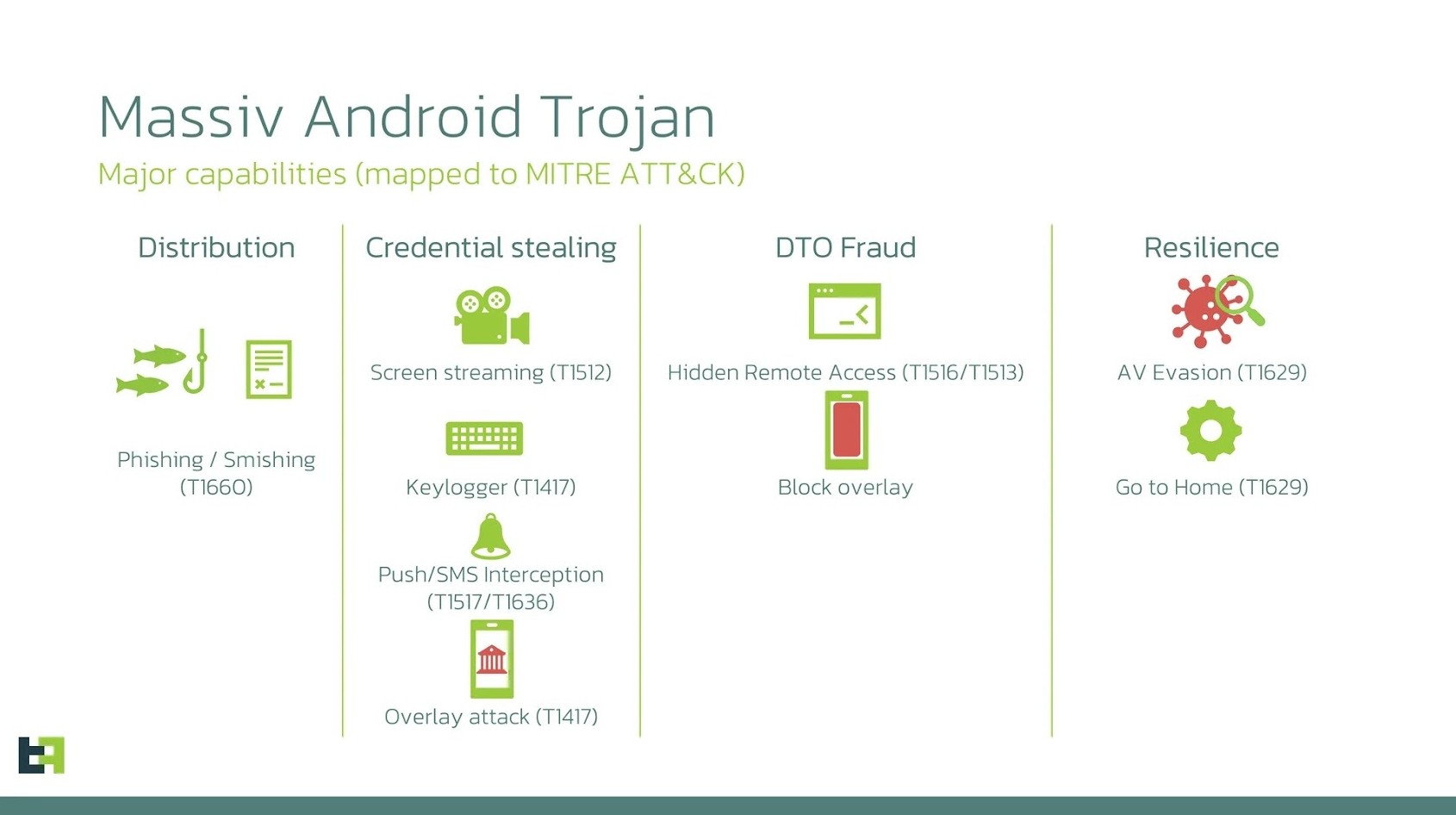 Massiv Android Trojan

Major capabilities (mapped to MITRE ATT&CK)

Distribution

Phishing / Smishing (T1660)

Credential stealing

Screen streaming (T1512)

Keylogger (T1417)

Push/SMS Interception (T1517/T1636)

Overlay attack (T1417)

DTO Fraud

Hidden Remote Access (T1516/T1513)

Block overlay

Resilience

AV Evasion (T1629)

Go to Home (T1629)